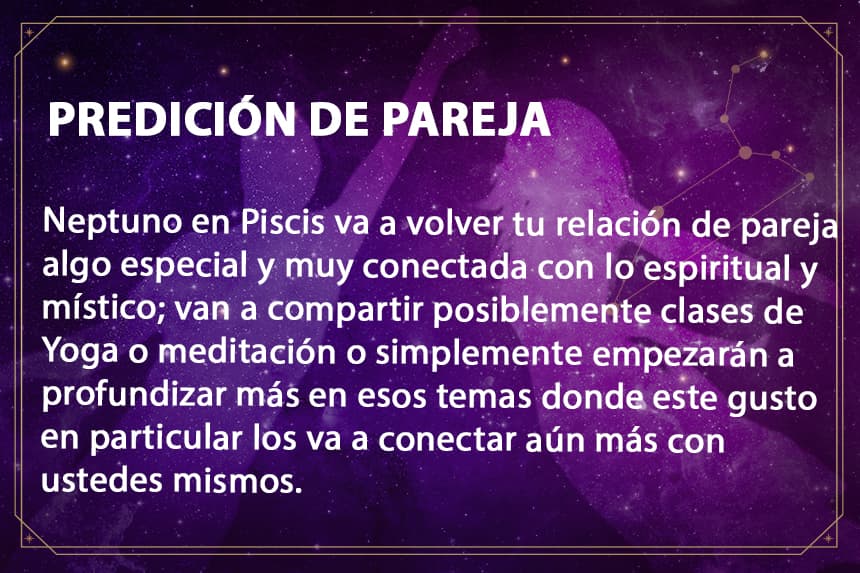 PREDICIÓN DE PAREJA

Neptuno en Piscis va a volver tu relación de pareja algo especial y muy conectada con lo espiritual y místico; van a compartir posiblemente clases de Yoga o meditación o simplemente empezarán a profundizar más en esos temas donde este gusto en particular los va a conectar aún más con ustedes mismos.